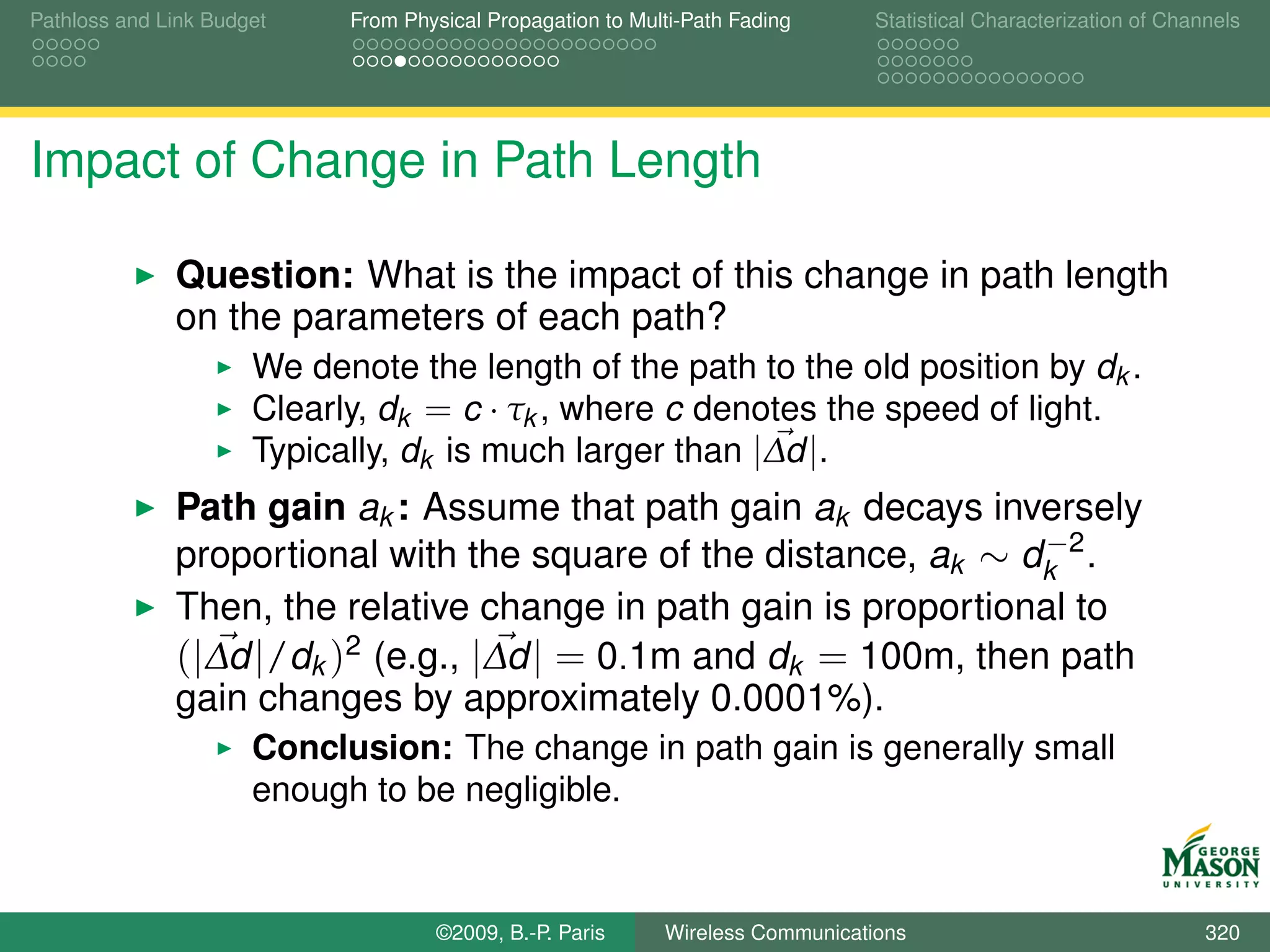 Pathloss and Link Budget

From Physical Propagation to Multi-Path Fading

Statistical Characterization of Channels

Impact of Change in Path Length

▶ **Question:** What is the impact of this change in path length on the parameters of each path?
▶ We denote the length of the path to the old position by $d_k$.
▶ Clearly, $d_k = c \cdot \tau_k$, where $c$ denotes the speed of light.
▶ Typically, $d_k$ is much larger than $|\vec{\Delta d}|$.

▶ **Path gain $a_k$:** Assume that path gain $a_k$ decays inversely proportional with the square of the distance, $a_k \sim d_k^{-2}$.

▶ Then, the relative change in path gain is proportional to $(|\vec{\Delta d}|/d_k)^2$ (e.g., $|\vec{\Delta d}| = 0.1$m and $d_k = 100$m, then path gain changes by approximately 0.0001%).
▶ **Conclusion:** The change in path gain is generally small enough to be negligible.

GEORGE MASON UNIVERSITY

©2009, B.-P. Paris

Wireless Communications

320